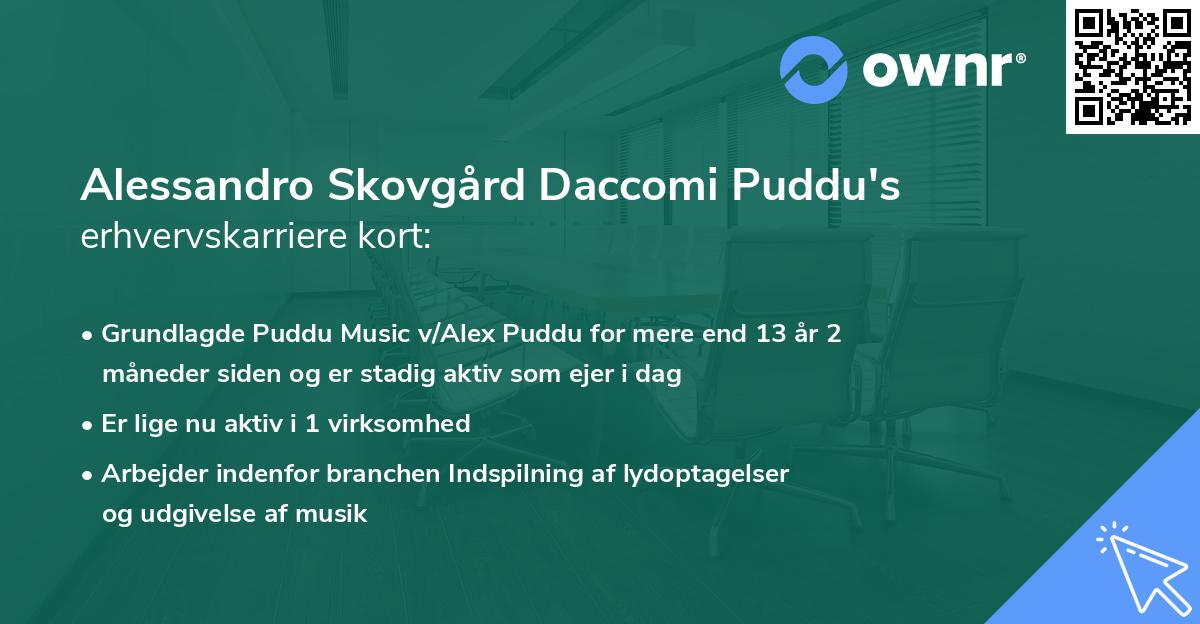 ownr®

Alessandro Skovgård Daccomi Puddu's
erhvervskarriere kort:

• Grundlagde Puddu Music v/Alex Puddu for mere end 13 år 2 måneder siden og er stadig aktiv som ejer i dag
• Er lige nu aktiv i 1 virksomhed
• Arbejder indenfor branchen Indspilning af lydoptagelser og udgivelse af musik